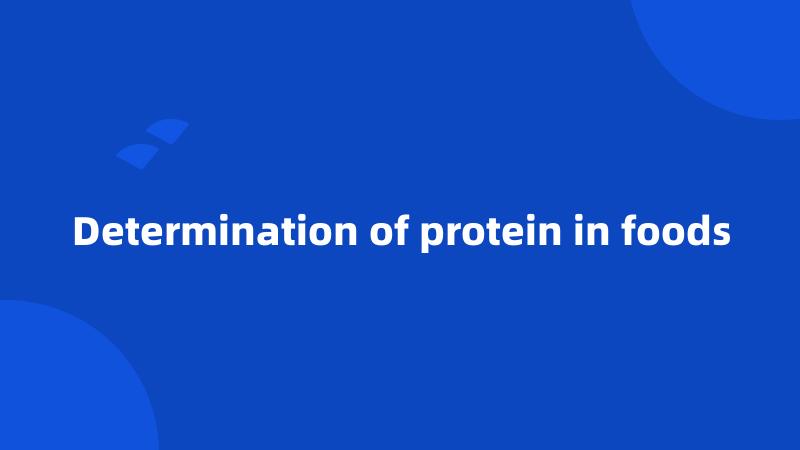 Determination of protein in foods